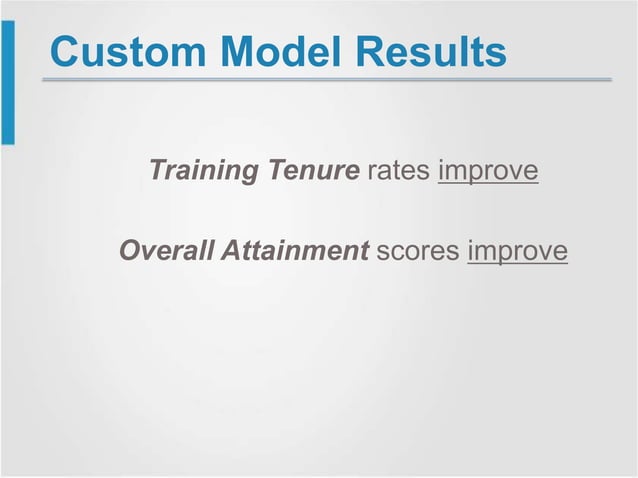 Custom Model Results

Training Tenure rates improve

Overall Attainment scores improve